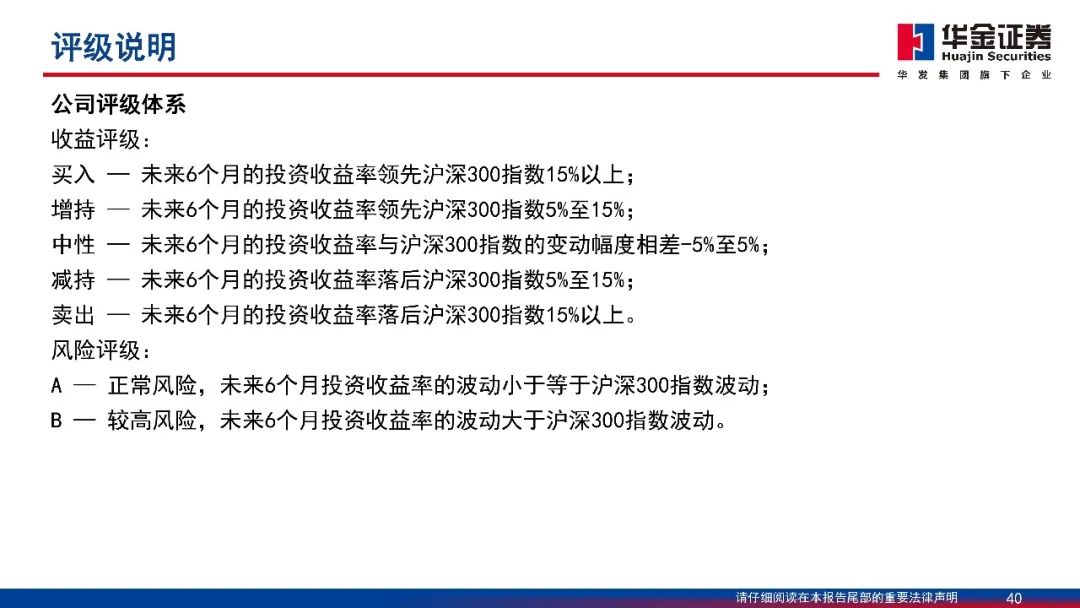 评级说明

华金证券
Huajin Securities
华发集团旗下企业

公司评级体系
收益评级：
买入 — 未来6个月的投资收益率领先沪深300指数15%以上；
增持 — 未来6个月的投资收益率领先沪深300指数5%至15%；
中性 — 未来6个月的投资收益率与沪深300指数的变动幅度相差-5%至5%；
减持 — 未来6个月的投资收益率落后沪深300指数5%至15%；
卖出 — 未来6个月的投资收益率落后沪深300指数15%以上。
风险评级：
A — 正常风险，未来6个月投资收益率的波动小于等于沪深300指数波动；
B — 较高风险，未来6个月投资收益率的波动大于沪深300指数波动。

请仔细阅读在本报告尾部的重要法律声明 40